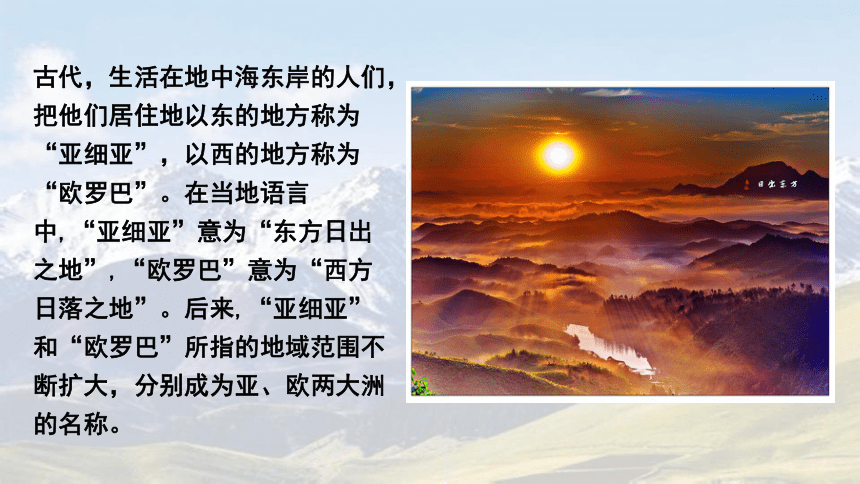 古代，生活在地中海东岸的人们，把他们居住地以东的地方称为“亚细亚”，以西的地方称为“欧罗巴”。在当地语言中，“亚细亚”意为“东方日出之地”，“欧罗巴”意为“西方日落之地”。后来，“亚细亚”和“欧罗巴”所指的地域范围不断扩大，分别成为亚、欧两大洲的名称。

日出东方